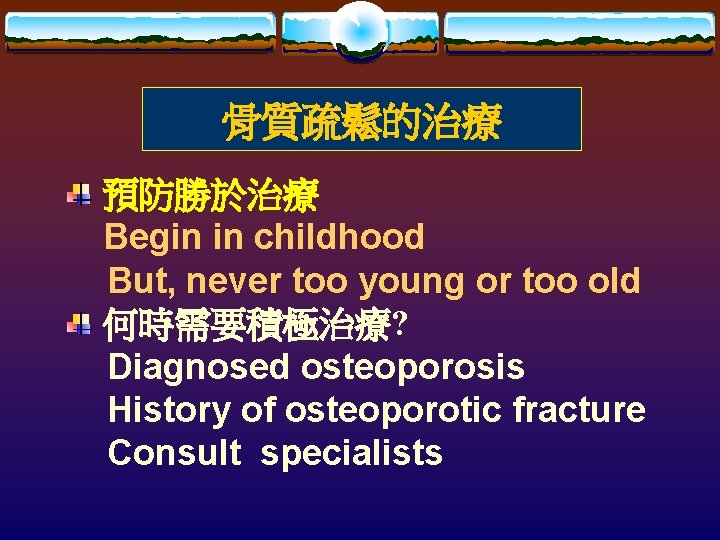 骨質疏鬆的治療

預防勝於治療
Begin in childhood
But, never too young or too old

何時需要積極治療?
Diagnosed osteoporosis
History of osteoporotic fracture
Consult specialists